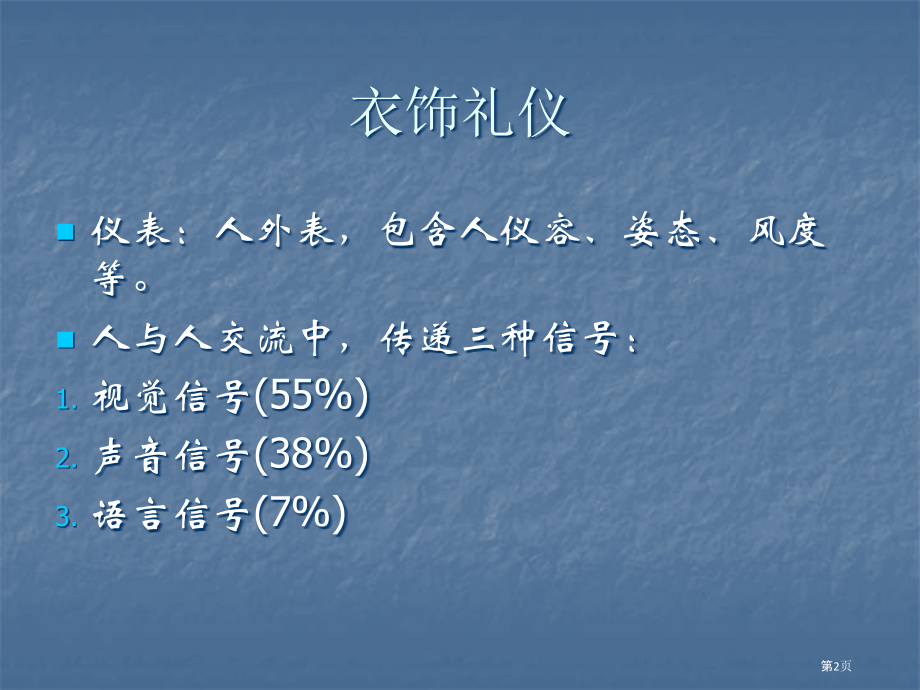 衣饰礼仪

仪表：人外表，包含人仪容、姿态、风度等。

人与人交流中，传递三种信号：

1. 视觉信号(55%)
2. 声音信号(38%)
3. 语言信号(7%)

第2页